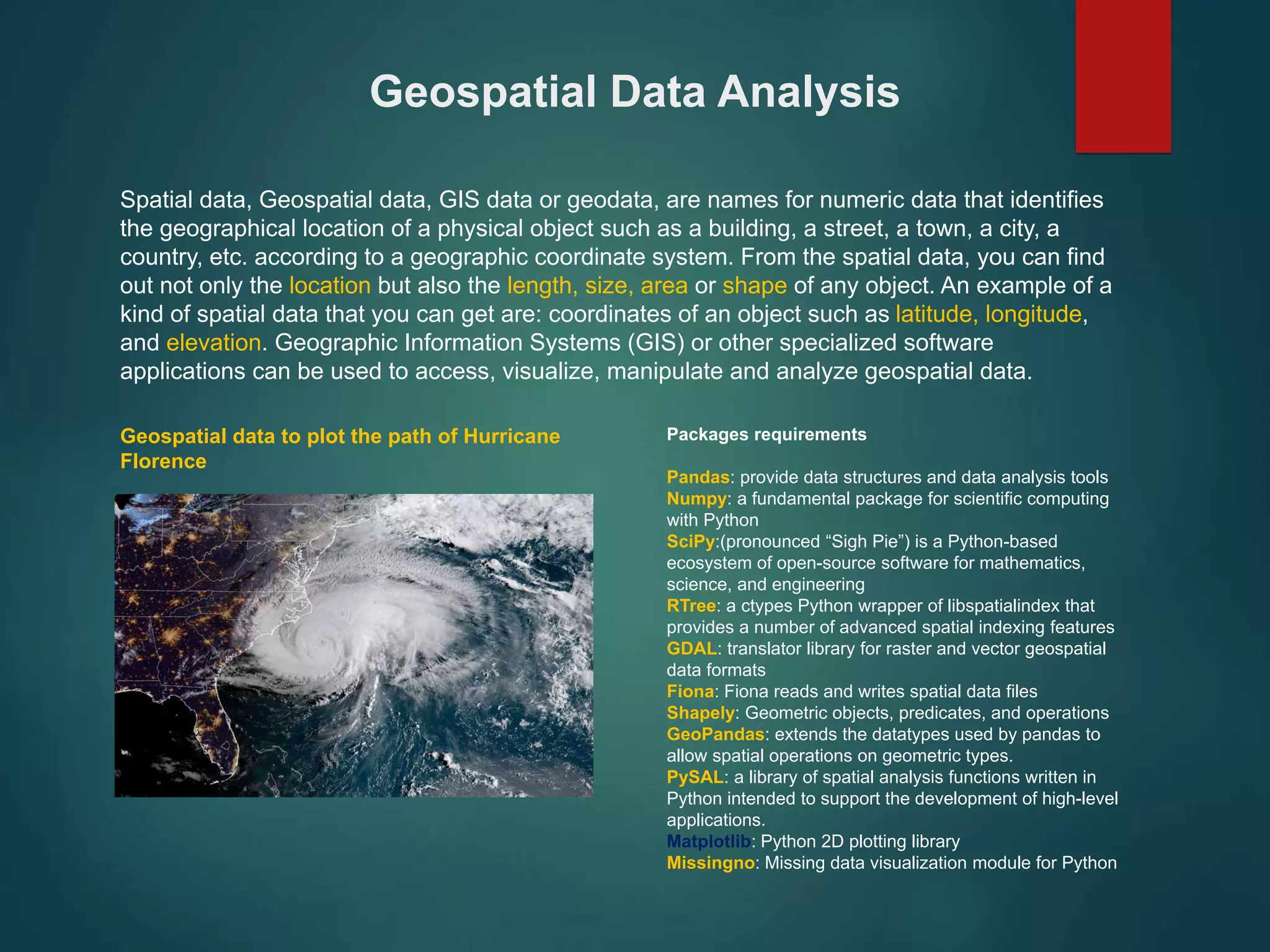 Geospatial Data Analysis

Spatial data, Geospatial data, GIS data or geodata, are names for numeric data that identifies the geographical location of a physical object such as a building, a street, a town, a city, a country, etc. according to a geographic coordinate system. From the spatial data, you can find out not only the location but also the length, size, area or shape of any object. An example of a kind of spatial data that you can get are: coordinates of an object such as latitude, longitude, and elevation. Geographic Information Systems (GIS) or other specialized software applications can be used to access, visualize, manipulate and analyze geospatial data.

Geospatial data to plot the path of Hurricane Florence

Packages requirements

Pandas: provide data structures and data analysis tools
Numpy: a fundamental package for scientific computing with Python
SciPy:(pronounced “Sigh Pie”) is a Python-based ecosystem of open-source software for mathematics, science, and engineering
RTree: a ctypes Python wrapper of libspatialindex that provides a number of advanced spatial indexing features
GDAL: translator library for raster and vector geospatial data formats
Fiona: Fiona reads and writes spatial data files
Shapely: Geometric objects, predicates, and operations
GeoPandas: extends the datatypes used by pandas to allow spatial operations on geometric types.
PySAL: a library of spatial analysis functions written in Python intended to support the development of high-level applications.
Matplotlib: Python 2D plotting library
Missingno: Missing data visualization module for Python